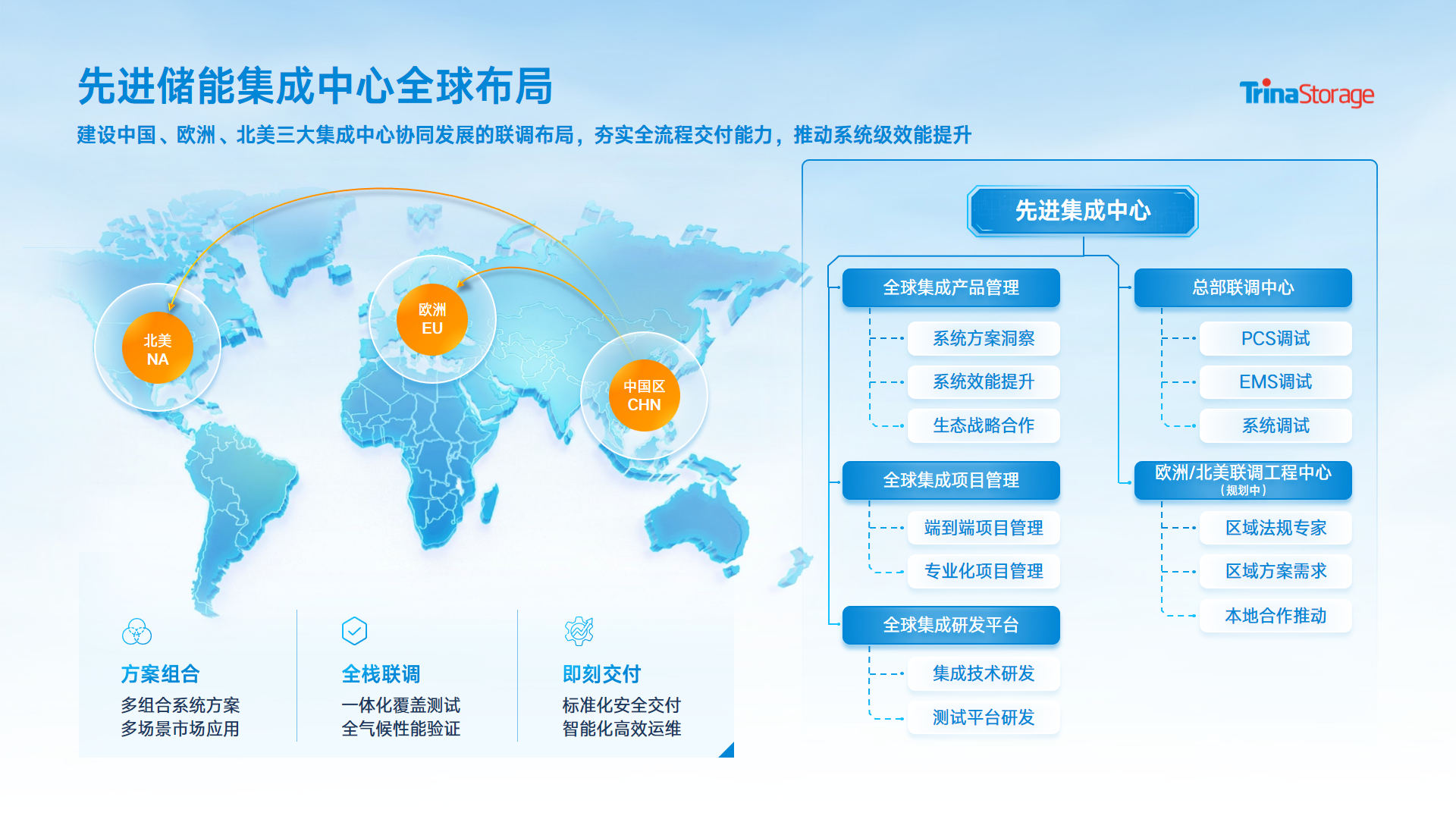 先进储能集成中心全球布局

TrinaStorage

建设中国、欧洲、北美三大集成中心协同发展的联调布局，夯实全流程交付能力，推动系统级效能提升

北美
NA

欧洲
EU

中国区
CHN

方案组合
多组合系统方案
多场景市场应用

全栈联调
一体化覆盖测试
全气候性能验证

即刻交付
标准化安全交付
智能化高效运维

先进集成中心

全球集成产品管理
系统方案洞察
系统效能提升
生态战略合作

全球集成项目管理
端到端项目管理
专业化项目管理

全球集成研发平台
集成技术研发
测试平台研发

总部联调中心
PCS调试
EMS调试
系统调试

欧洲/北美联调工程中心
（规划中）
区域法规专家
区域方案需求
本地合作推动